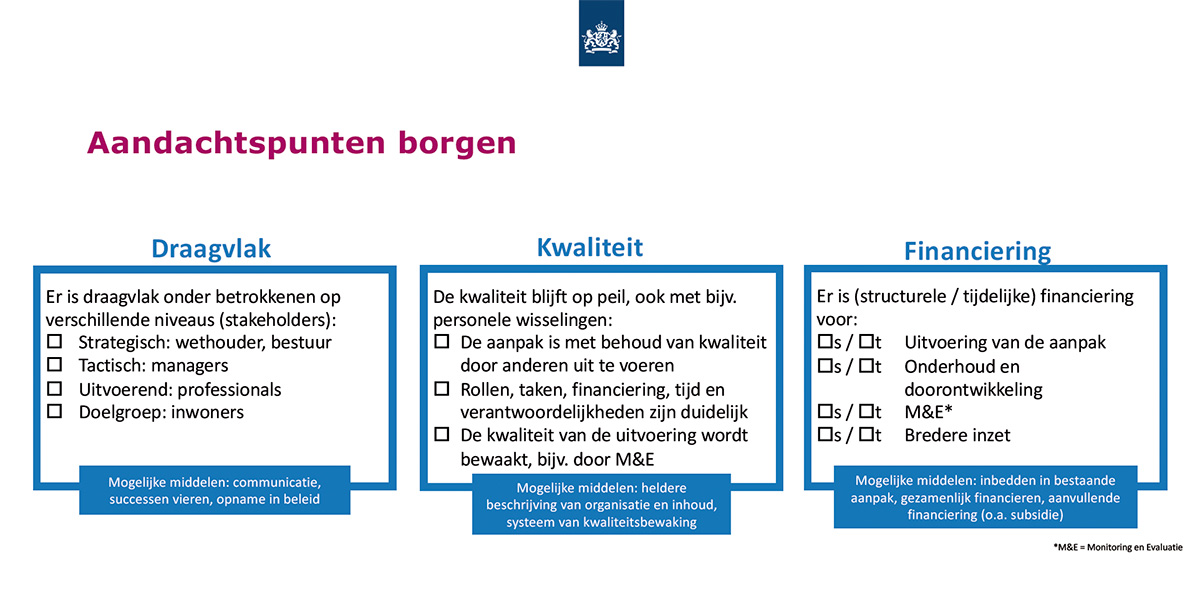 Aandachtspunten borgen

Draagvlak

Er is draagvlak onder betrokkenen op verschillende niveaus (stakeholders):
☐ Strategisch: wethouder, bestuur
☐ Tactisch: managers
☐ Uitvoerend: professionals
☐ Doelgroep: inwoners

Mogelijke middelen: communicatie, successen vieren, opname in beleid

Kwaliteit

De kwaliteit blijft op peil, ook met bijv. personele wisselingen:
☐ De aanpak is met behoud van kwaliteit door anderen uit te voeren
☐ Rollen, taken, financiering, tijd en verantwoordelijkheden zijn duidelijk
☐ De kwaliteit van de uitvoering wordt bewaakt, bijv. door M&E

Mogelijke middelen: heldere beschrijving van organisatie en inhoud, systeem van kwaliteitsbewaking

Financiering

Er is (structurele / tijdelijke) financiering voor:
☐s / ☐t Uitvoering van de aanpak
☐s / ☐t Onderhoud en doorontwikkeling
☐s / ☐t M&E*
☐s / ☐t Bredere inzet

Mogelijke middelen: inbedden in bestaande aanpak, gezamenlijk financieren, aanvullende financiering (o.a. subsidie)

*M&E = Monitoring en Evaluatie